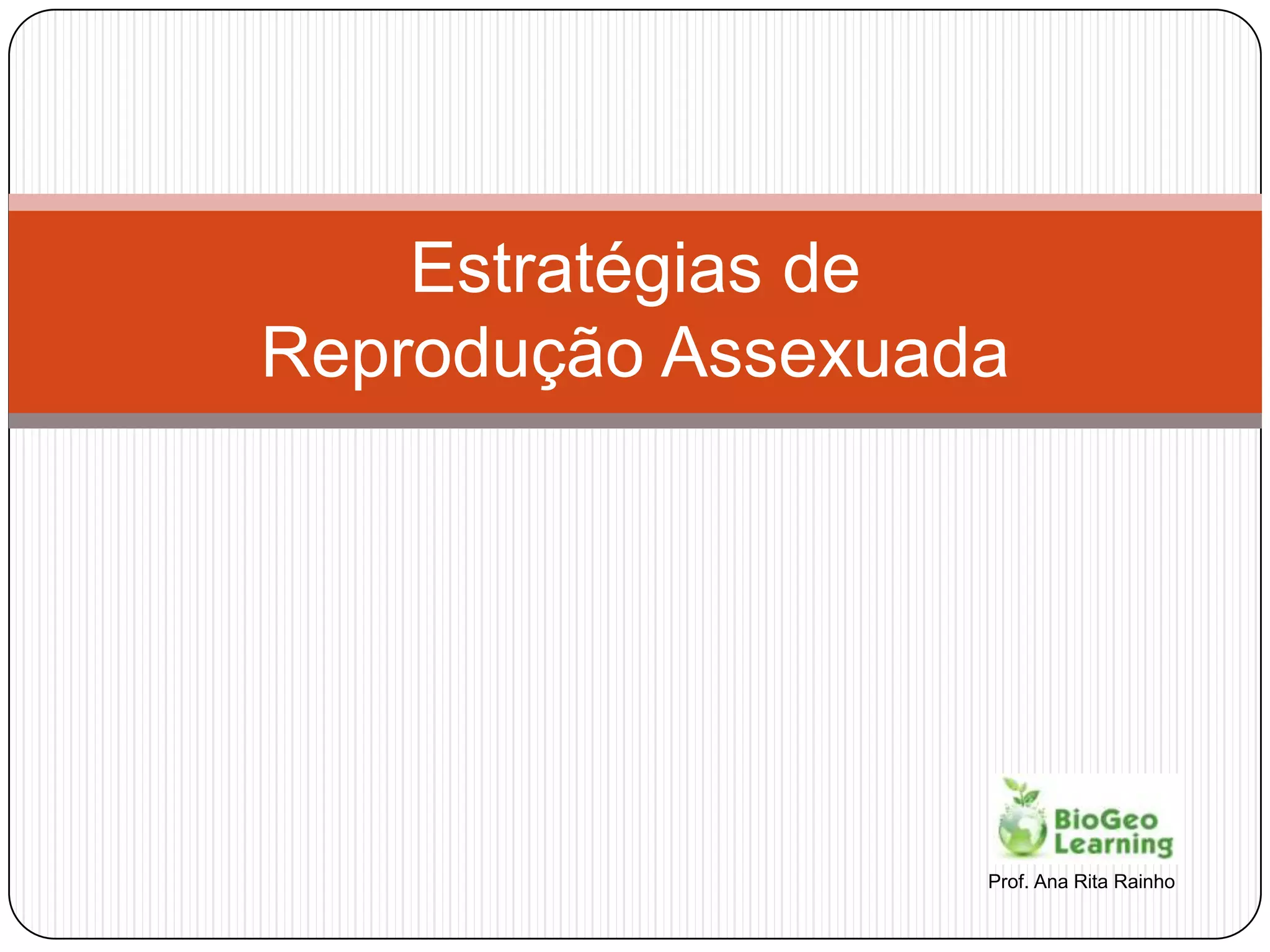 Estratégias de Reprodução Assexuada

BioGeo Learning

Prof. Ana Rita Rainho